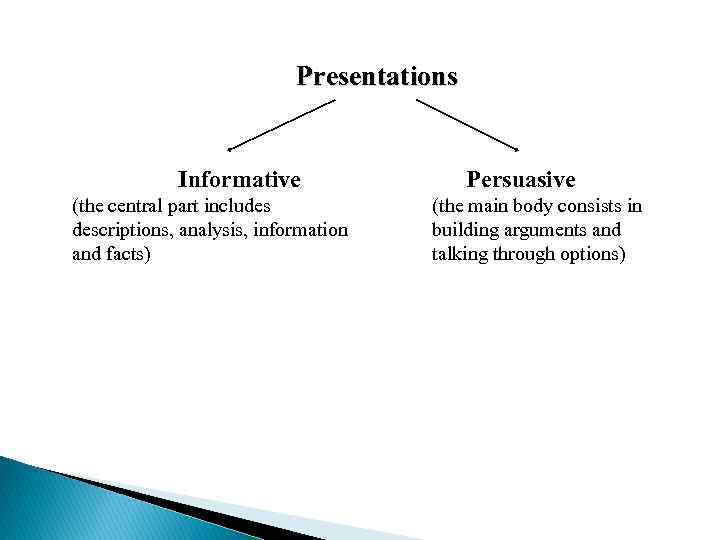 Presentations

Informative
(the central part includes descriptions, analysis, information and facts)

Persuasive
(the main body consists in building arguments and talking through options)